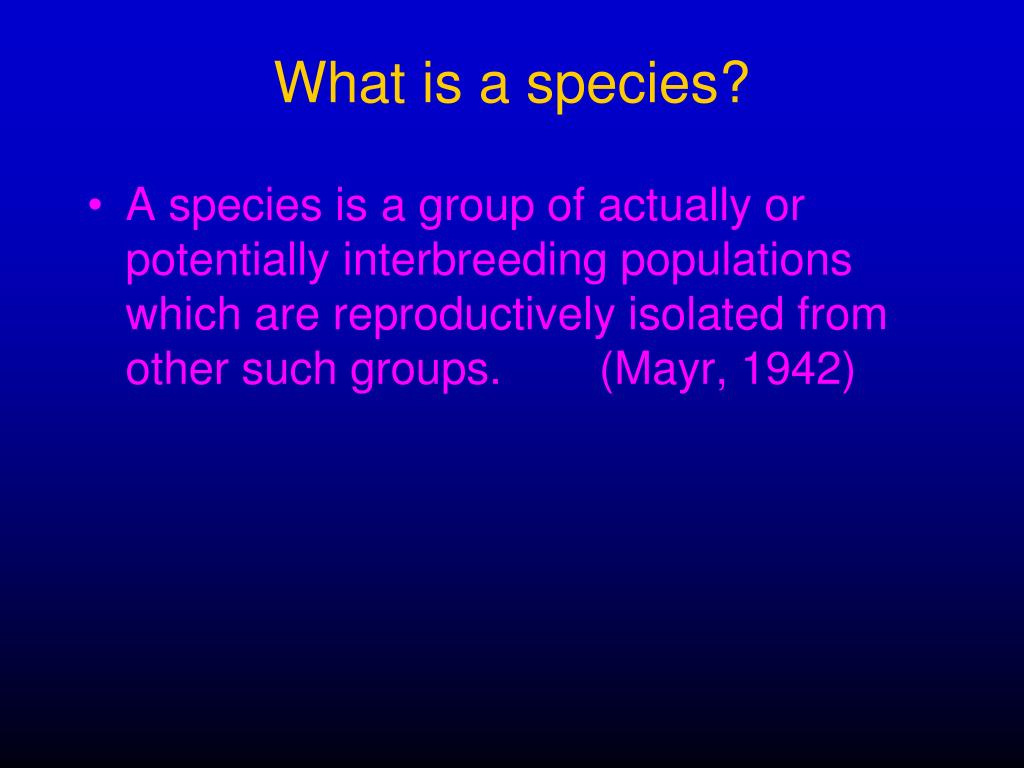 What is a species?

• A species is a group of actually or potentially interbreeding populations which are reproductively isolated from other such groups. (Mayr, 1942)